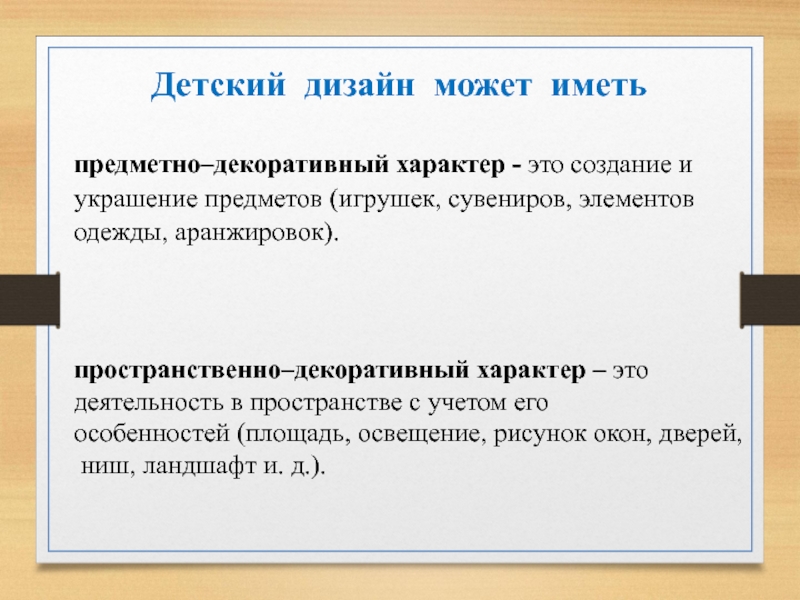 Детский дизайн может иметь

предметно–декоративный характер - это создание и украшение предметов (игрушек, сувениров, элементов одежды, аранжировок).

пространственно–декоративный характер – это деятельность в пространстве с учетом его особенностей (площадь, освещение, рисунок окон, дверей, ниш, ландшафт и. д.).